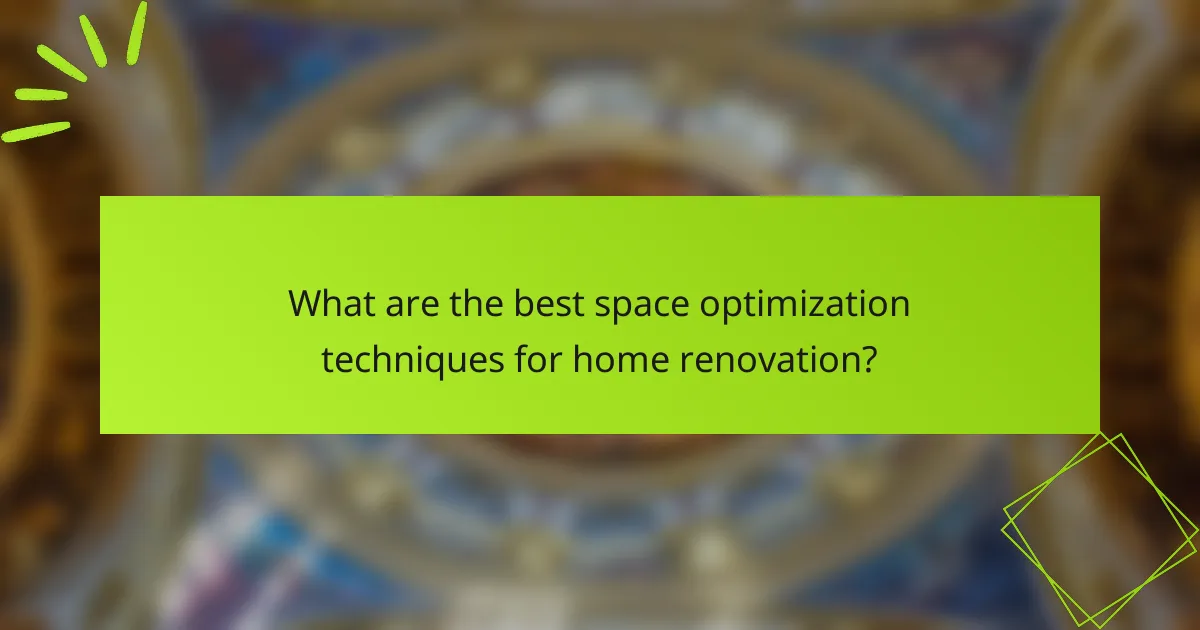 What are the best space optimization techniques for home renovation?